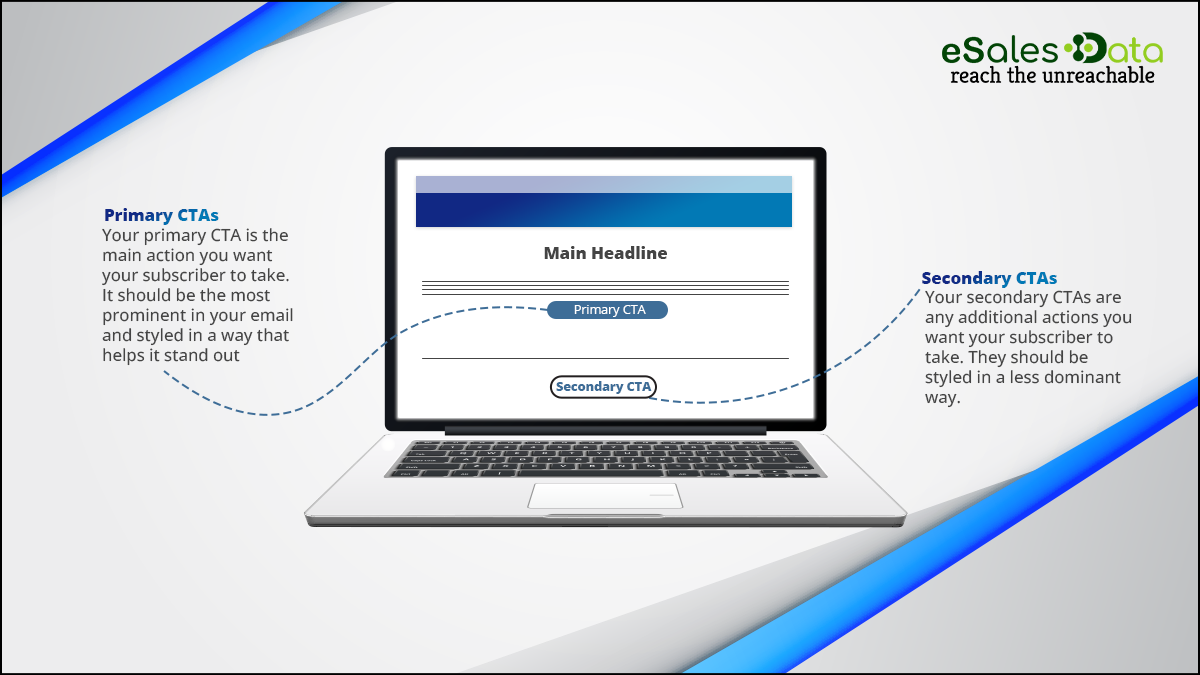 eSales Data
reach the unreachable

Primary CTAs
Your primary CTA is the main action you want your subscriber to take. It should be the most prominent in your email and styled in a way that helps it stand out

Main Headline

Primary CTA

Secondary CTA

Secondary CTAs
Your secondary CTAs are any additional actions you want your subscriber to take. They should be styled in a less dominant way.